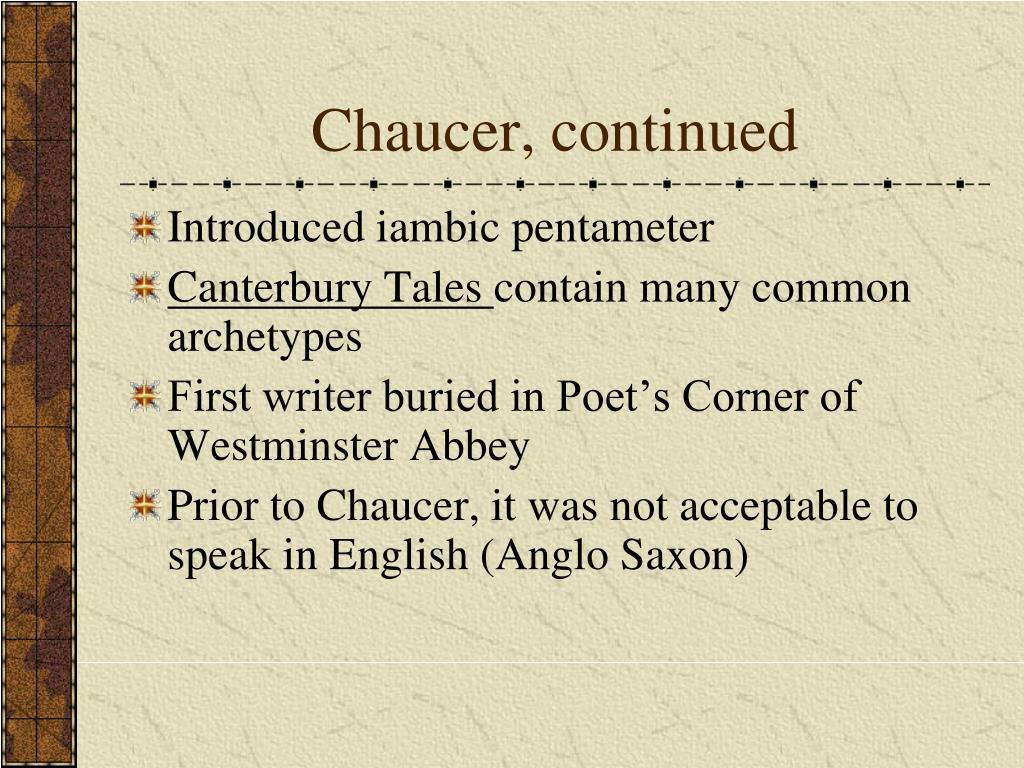 Chaucer, continued

Introduced iambic pentameter

Canterbury Tales contain many common archetypes

First writer buried in Poet’s Corner of Westminster Abbey

Prior to Chaucer, it was not acceptable to speak in English (Anglo Saxon)